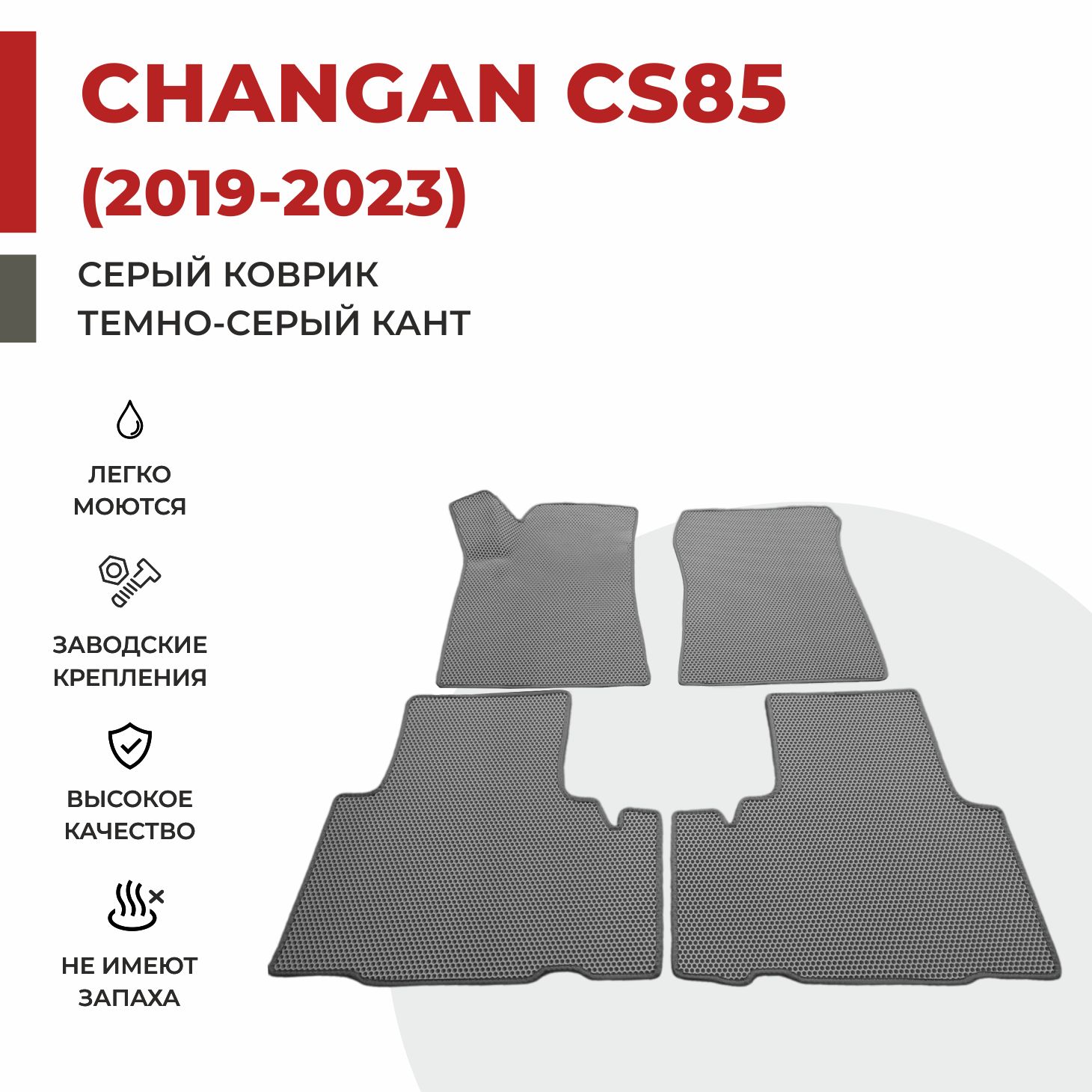 CHANGAN CS85
(2019-2023)

СЕРЫЙ КОВРИК
ТЕМНО-СЕРЫЙ КАНТ

ЛЕГКО МОЮТСЯ

ЗАВОДСКИЕ КРЕПЛЕНИЯ

ВЫСОКОЕ КАЧЕСТВО

НЕ ИМЕЮТ ЗАПАХА